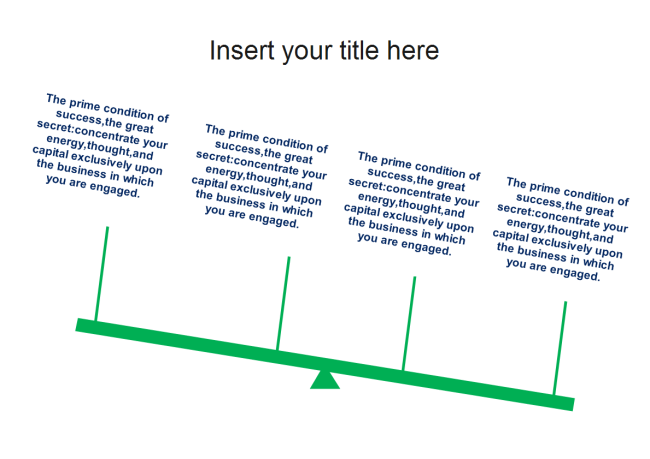 Insert your title here

The prime condition of success,the great secret:concentrate your energy,thought,and capital exclusively upon the business in which you are engaged.

The prime condition of success,the great secret:concentrate your energy,thought,and capital exclusively upon the business in which you are engaged.

The prime condition of success,the great secret:concentrate your energy,thought,and capital exclusively upon the business in which you are engaged.

The prime condition of success,the great secret:concentrate your energy,thought,and capital exclusively upon the business in which you are engaged.